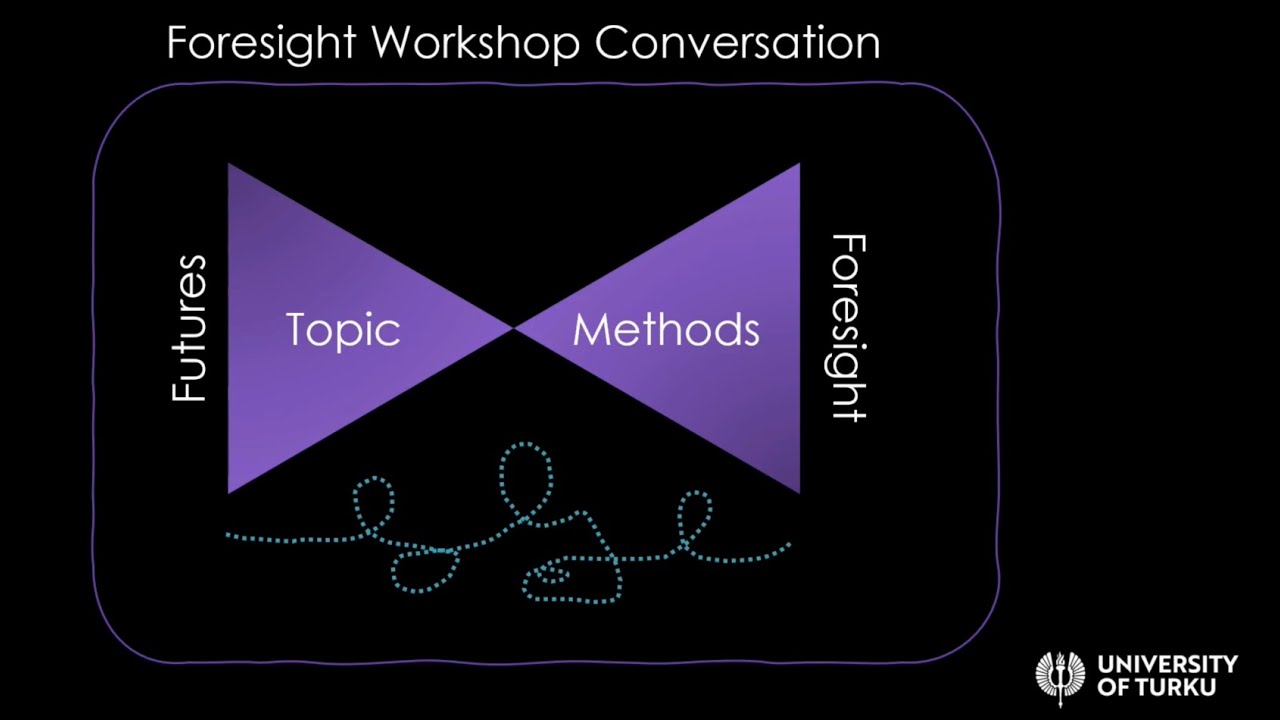 Foresight Workshop Conversation

Futures

Topic

Methods

Foresight

UNIVERSITY OF TURKU